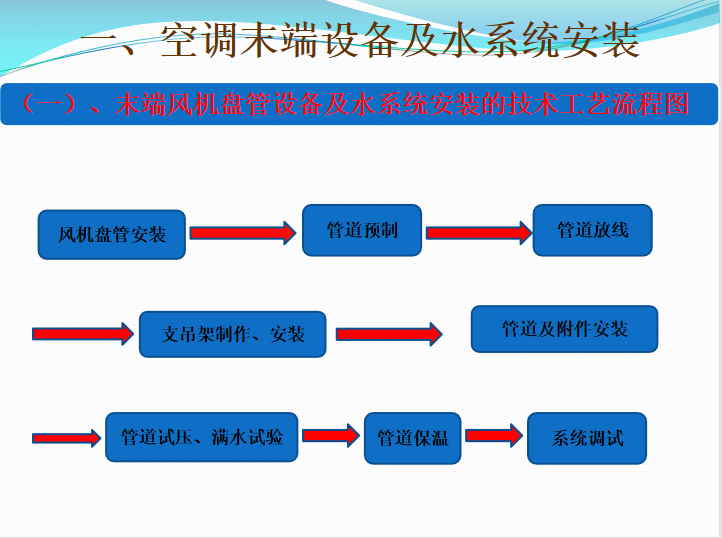 一、空调末端设备及水系统安装

（一）、末端风机盘管设备及水系统安装的技术工艺流程图

风机盘管安装

管道预制

管道放线

支吊架制作、安装

管道及附件安装

管道试压、满水试验

管道保温

系统调试